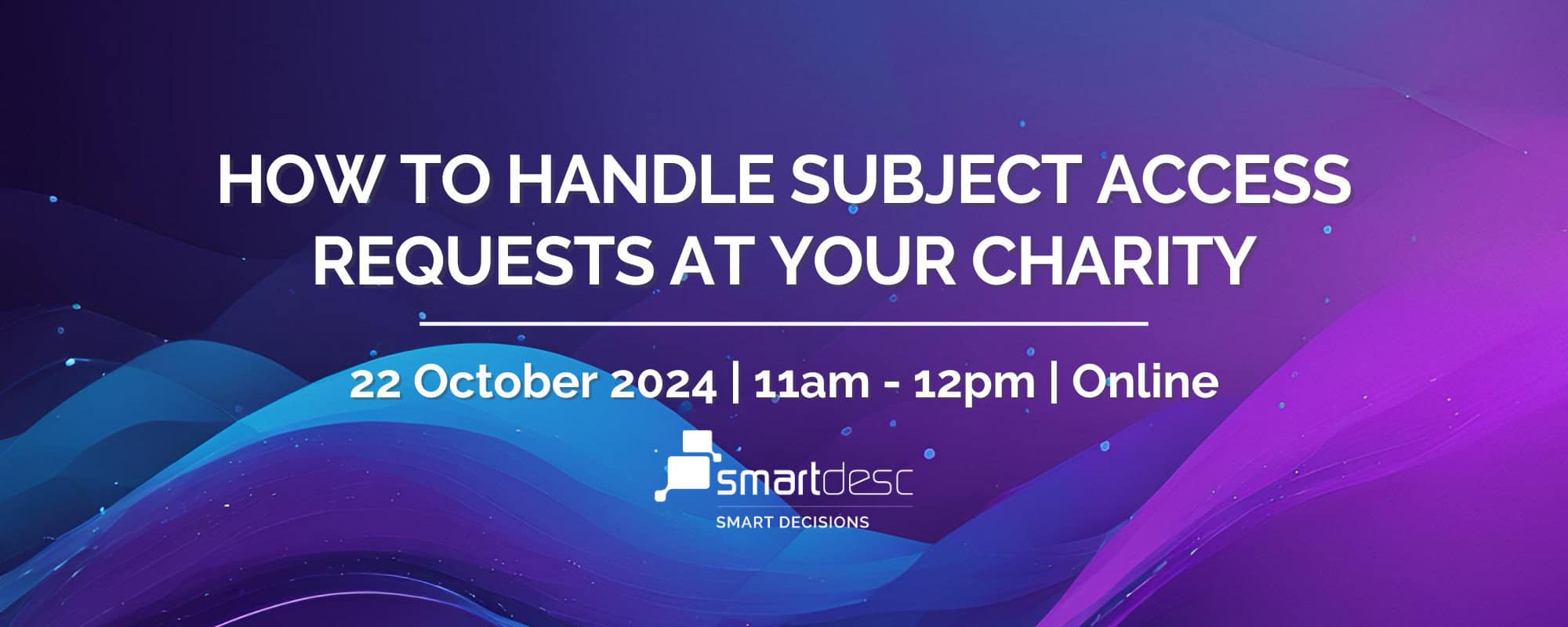 HOW TO HANDLE SUBJECT ACCESS REQUESTS AT YOUR CHARITY

22 October 2024 | 11am - 12pm | Online

smartdesc
SMART DECISIONS